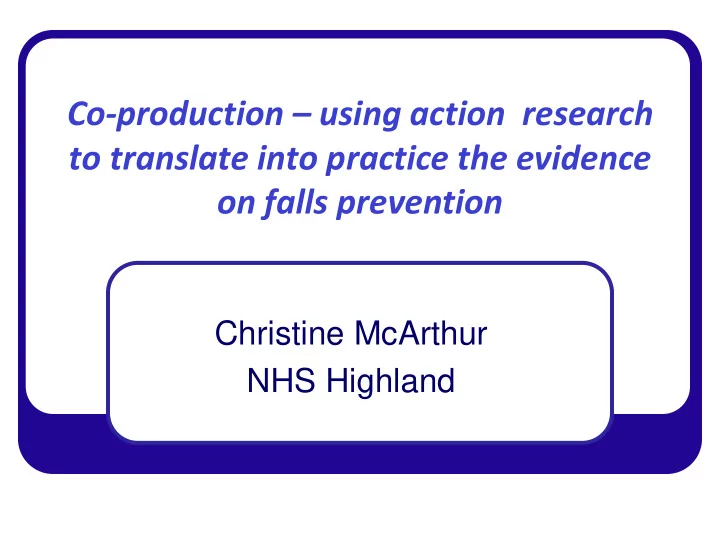 Co-production – using action research to translate into practice the evidence on falls prevention

Christine McArthur
NHS Highland